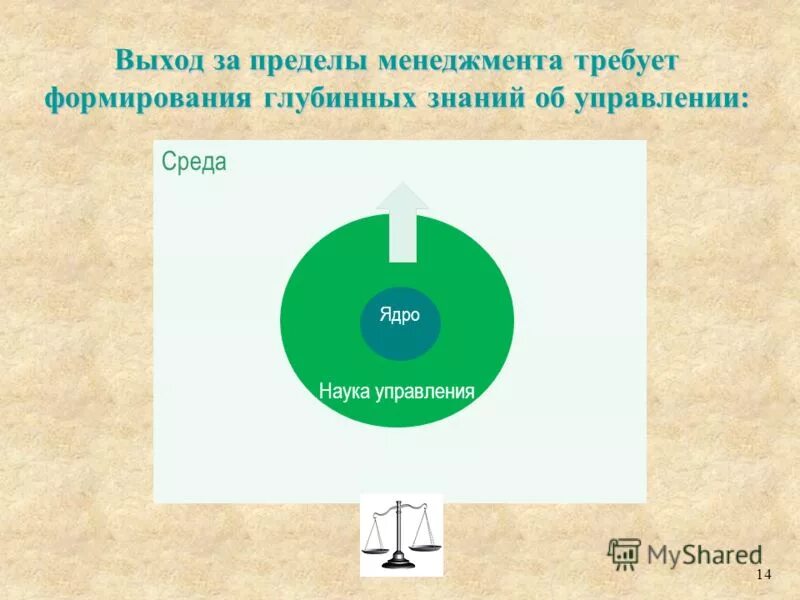 Выход за пределы менеджмента требует формирования глубинных знаний об управлении:

Среда

Ядро

Наука управления

MyShared

14